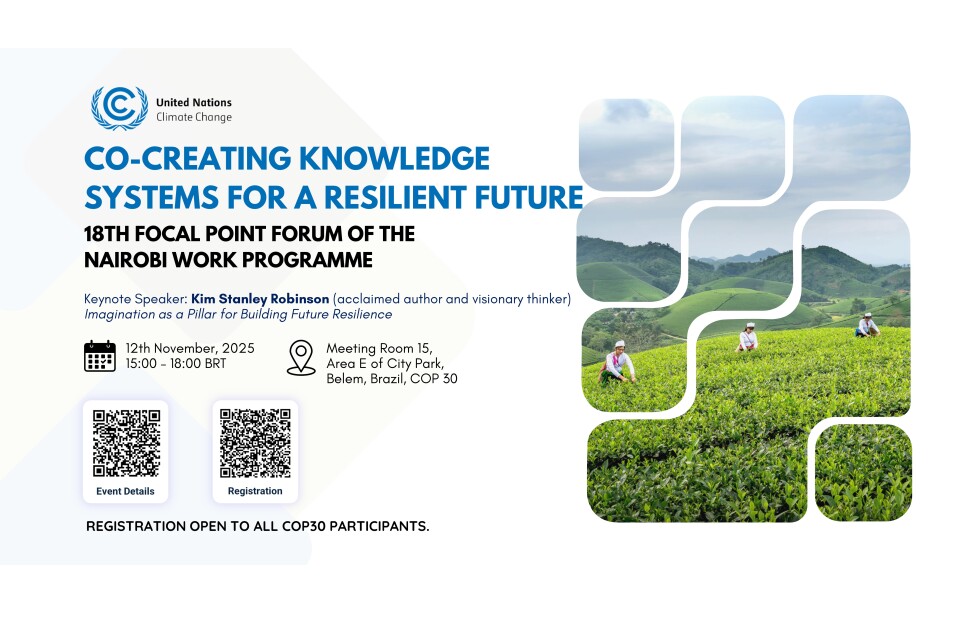 United Nations
Climate Change

CO-CREATING KNOWLEDGE SYSTEMS FOR A RESILIENT FUTURE

18TH FOCAL POINT FORUM OF THE NAIROBI WORK PROGRAMME

Keynote Speaker: Kim Stanley Robinson (acclaimed author and visionary thinker)
Imagination as a Pillar for Building Future Resilience

12th November, 2025
15:00 - 18:00 BRT

Meeting Room 15,
Area E of City Park,
Belem, Brazil, COP 30

Event Details

Registration

REGISTRATION OPEN TO ALL COP30 PARTICIPANTS.